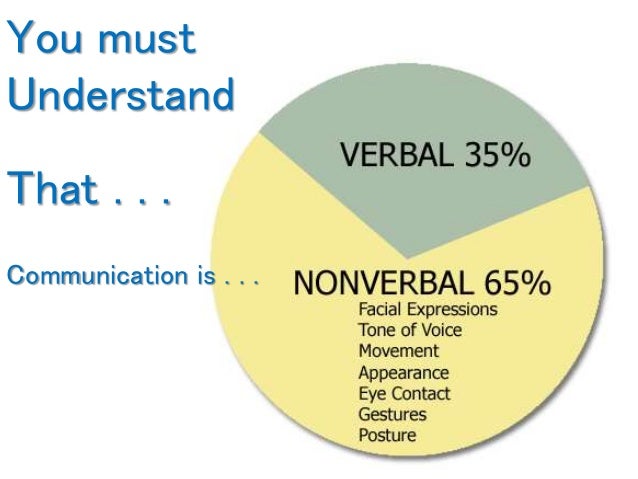 You must Understand

That . . .

Communication is . . .

VERBAL 35%

NONVERBAL 65%
Facial Expressions
Tone of Voice
Movement
Appearance
Eye Contact
Gestures
Posture